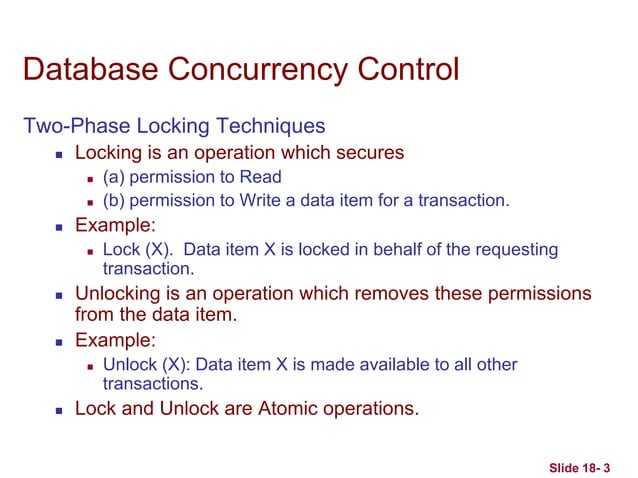 Database Concurrency Control

Two-Phase Locking Techniques

- Locking is an operation which secures
  - (a) permission to Read
  - (b) permission to Write a data item for a transaction.
- Example:
  - Lock (X). Data item X is locked in behalf of the requesting transaction.
- Unlocking is an operation which removes these permissions from the data item.
- Example:
  - Unlock (X): Data item X is made available to all other transactions.
- Lock and Unlock are Atomic operations.

Slide 18- 3